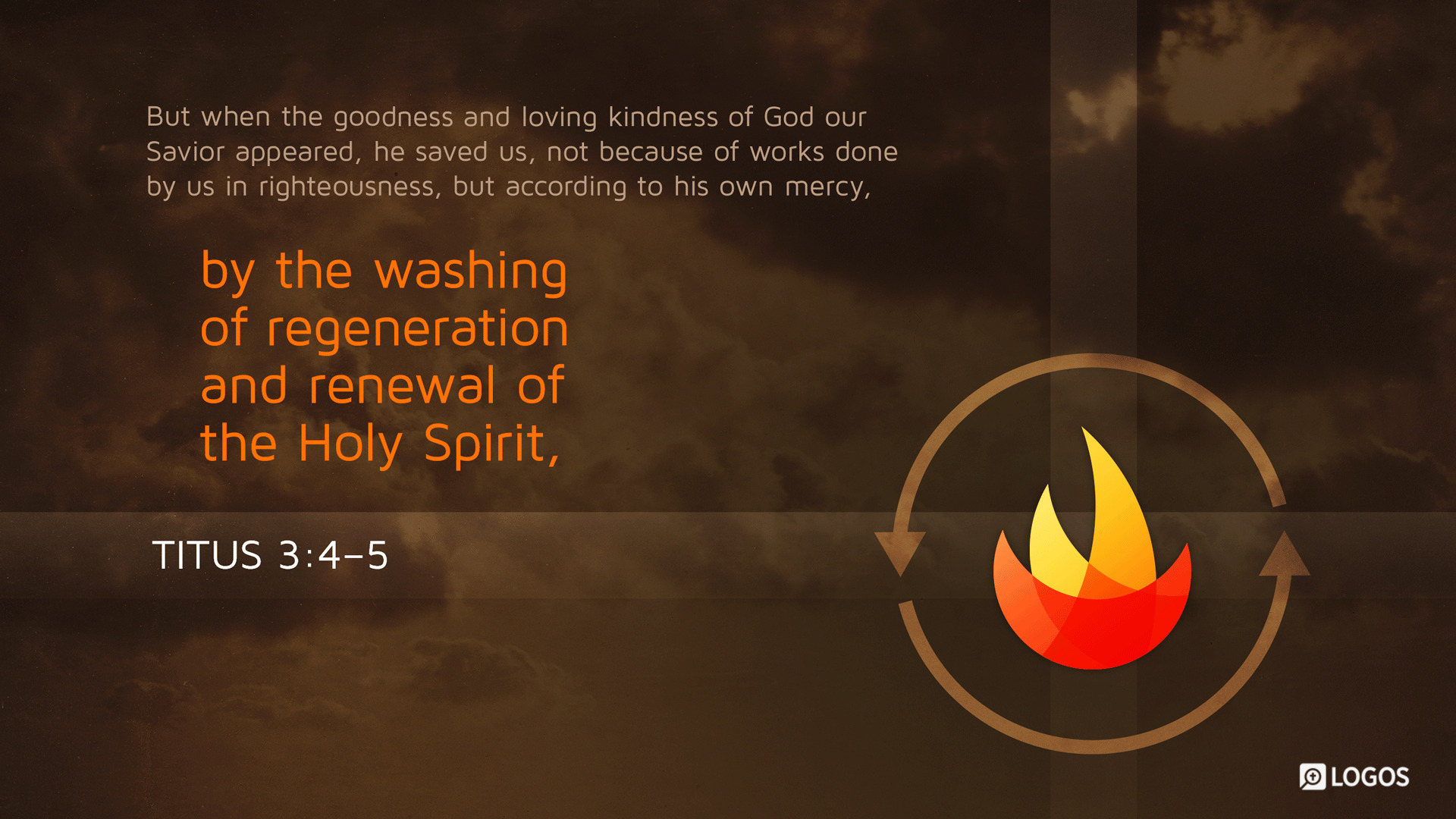 But when the goodness and loving kindness of God our Savior appeared, he saved us, not because of works done by us in righteousness, but according to his own mercy,

by the washing of regeneration and renewal of the Holy Spirit,

TITUS 3:4–5

LOGOS